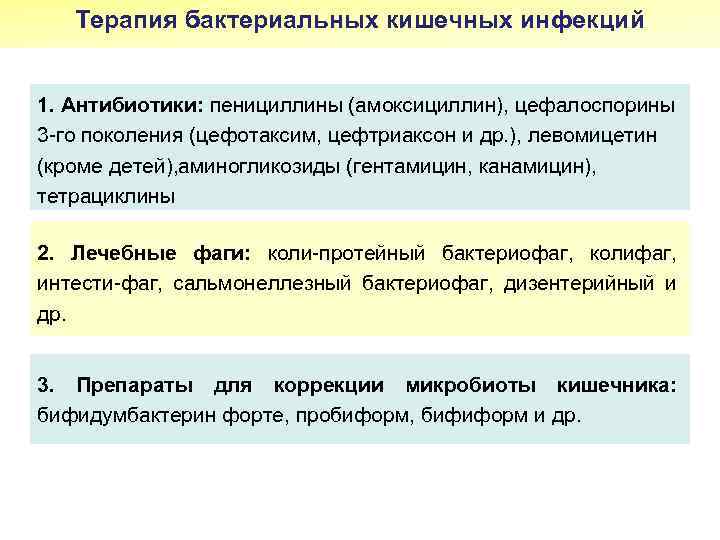 Терапия бактериальных кишечных инфекций

1. Антибиотики: пенициллины (амоксициллин), цефалоспорины 3-го поколения (цефотаксим, цефтриаксон и др.), левомицетин (кроме детей),аминогликозиды (гентамицин, канамицин), тетрациклины

2. Лечебные фаги: коли-протейный бактериофаг, колифаг, интести-фаг, сальмонеллезный бактериофаг, дизентерийный и др.

3. Препараты для коррекции микробиоты кишечника: бифидумбактерин форте, пробиформ, бифиформ и др.